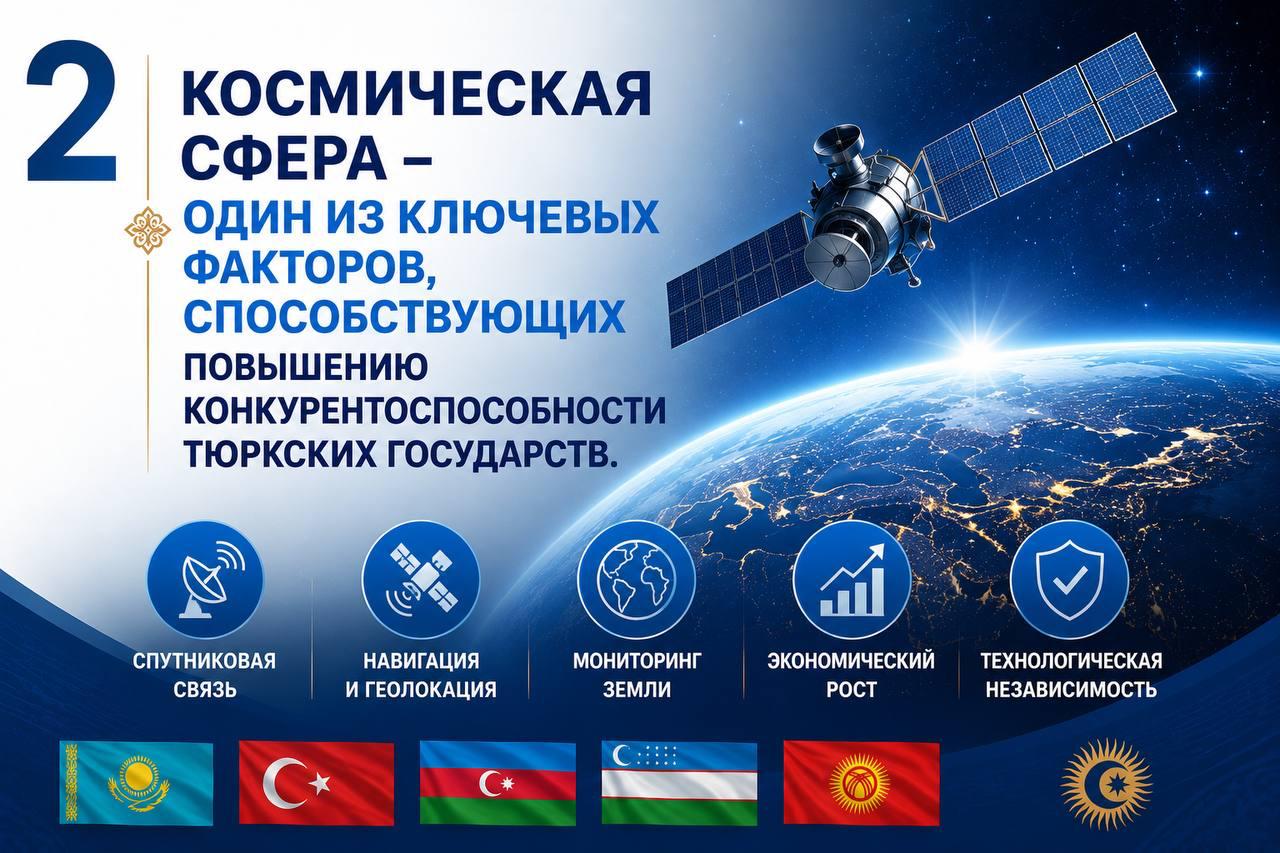 2

КОСМИЧЕСКАЯ СФЕРА – ОДИН ИЗ КЛЮЧЕВЫХ ФАКТОРОВ, СПОСОБСТВУЮЩИХ ПОВЫШЕНИЮ КОНКУРЕНТОСПОСОБНОСТИ ТЮРКСКИХ ГОСУДАРСТВ.

СПУТНИКОВАЯ СВЯЗЬ

НАВИГАЦИЯ И ГЕОЛОКАЦИЯ

МОНИТОРИНГ ЗЕМЛИ

ЭКОНОМИЧЕСКИЙ РОСТ

ТЕХНОЛОГИЧЕСКАЯ НЕЗАВИСИМОСТЬ